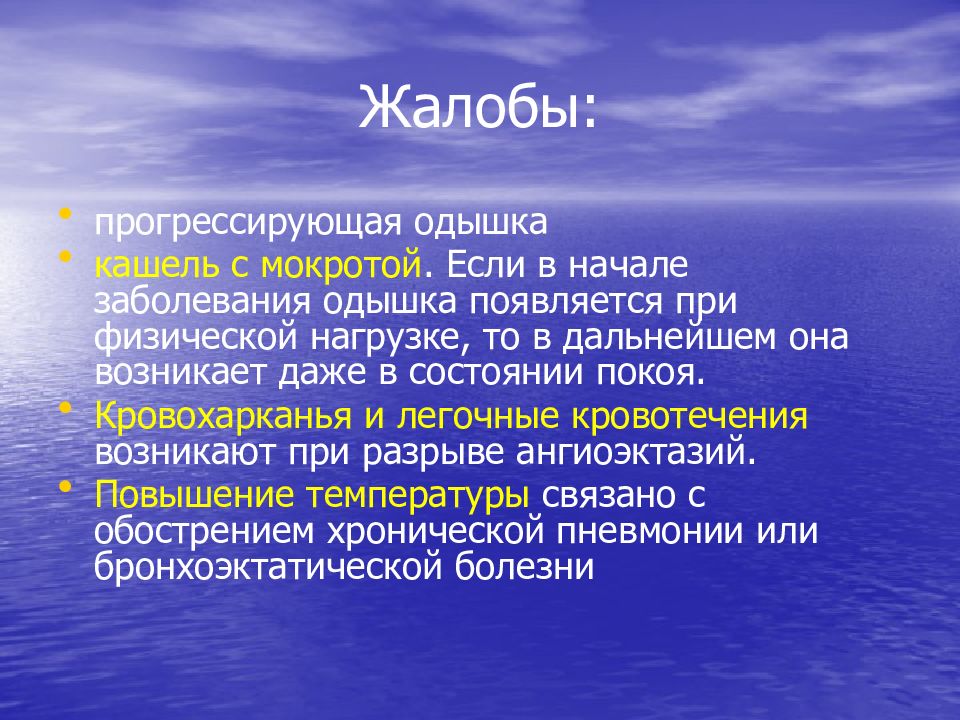 Жалобы:

• прогрессирующая одышка
• кашель с мокротой. Если в начале заболевания одышка появляется при физической нагрузке, то в дальнейшем она возникает даже в состоянии покоя.
• Кровохарканья и легочные кровотечения возникают при разрыве ангиоэктазий.
• Повышение температуры связано с обострением хронической пневмонии или бронхоэктатической болезни